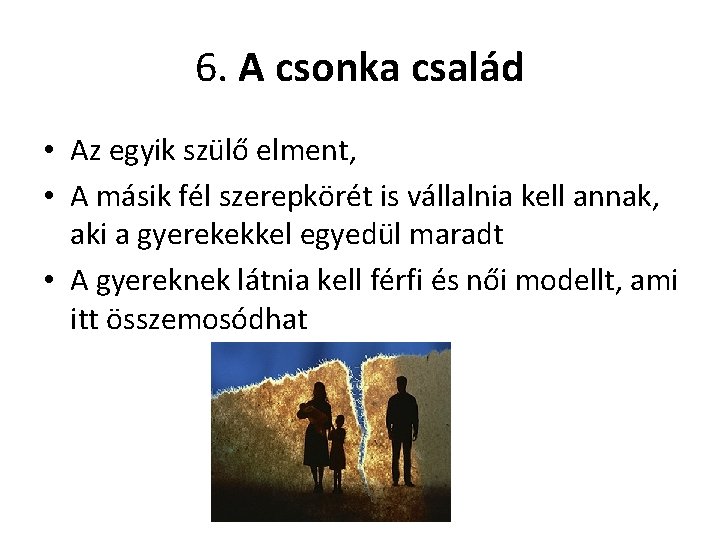 6. A csonka család

• Az egyik szülő elment,
• A másik fél szerepkörét is vállalnia kell annak, aki a gyerekekkel egyedül maradt
• A gyereknek látnia kell férfi és női modellt, ami itt összemosódhat